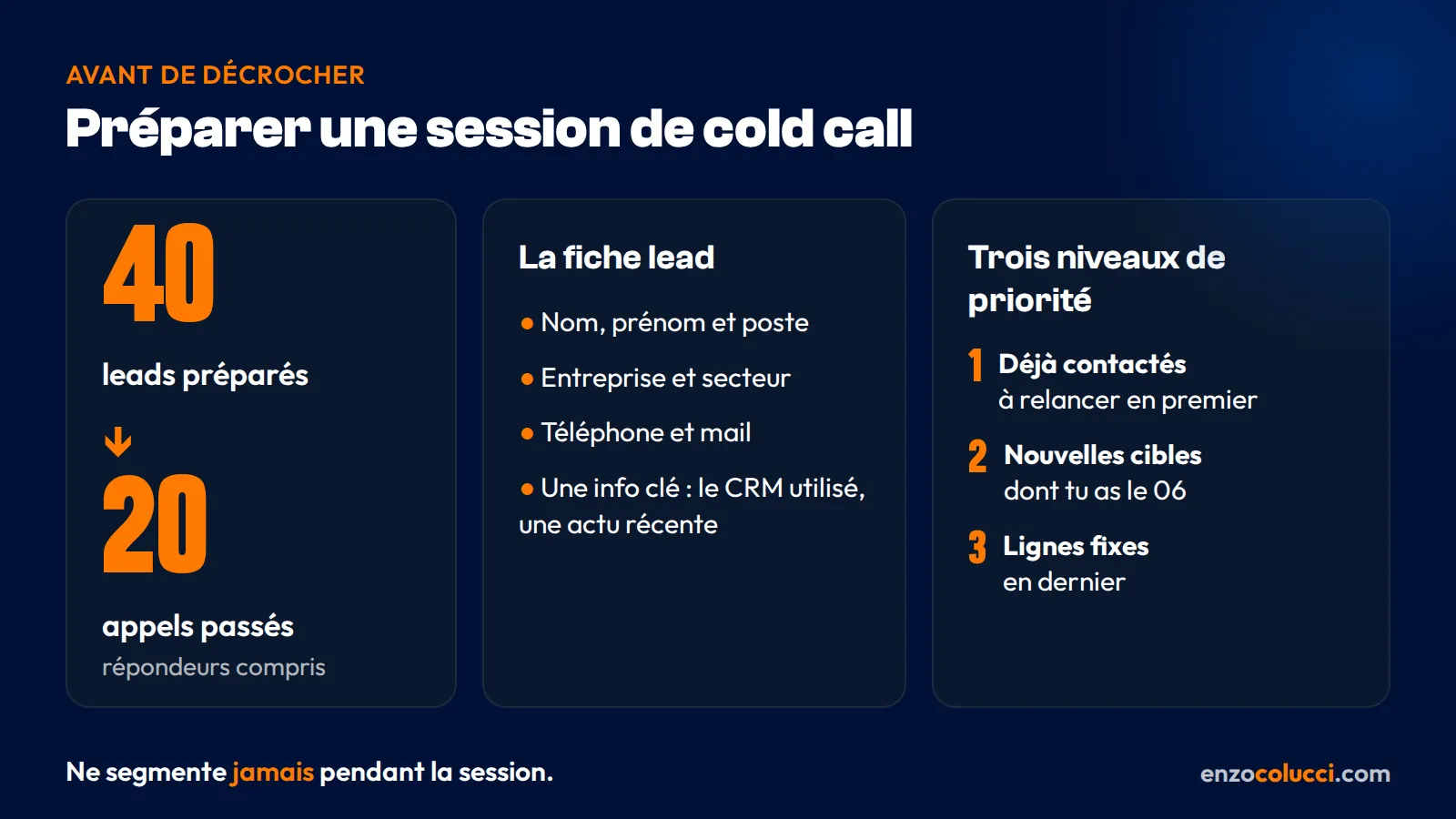 AVANT DE DÉCROCHER

Préparer une session de cold call

40

leads préparés

↓

20

appels passés

répondeurs compris

La fiche lead

• Nom, prénom et poste

• Entreprise et secteur

• Téléphone et mail

• Une info clé : le CRM utilisé, une actu récente

Trois niveaux de priorité

1 Déjà contactés
à relancer en premier

2 Nouvelles cibles
dont tu as le 06

3 Lignes fixes
en dernier

Ne segmente jamais pendant la session.

enzocolucci.com